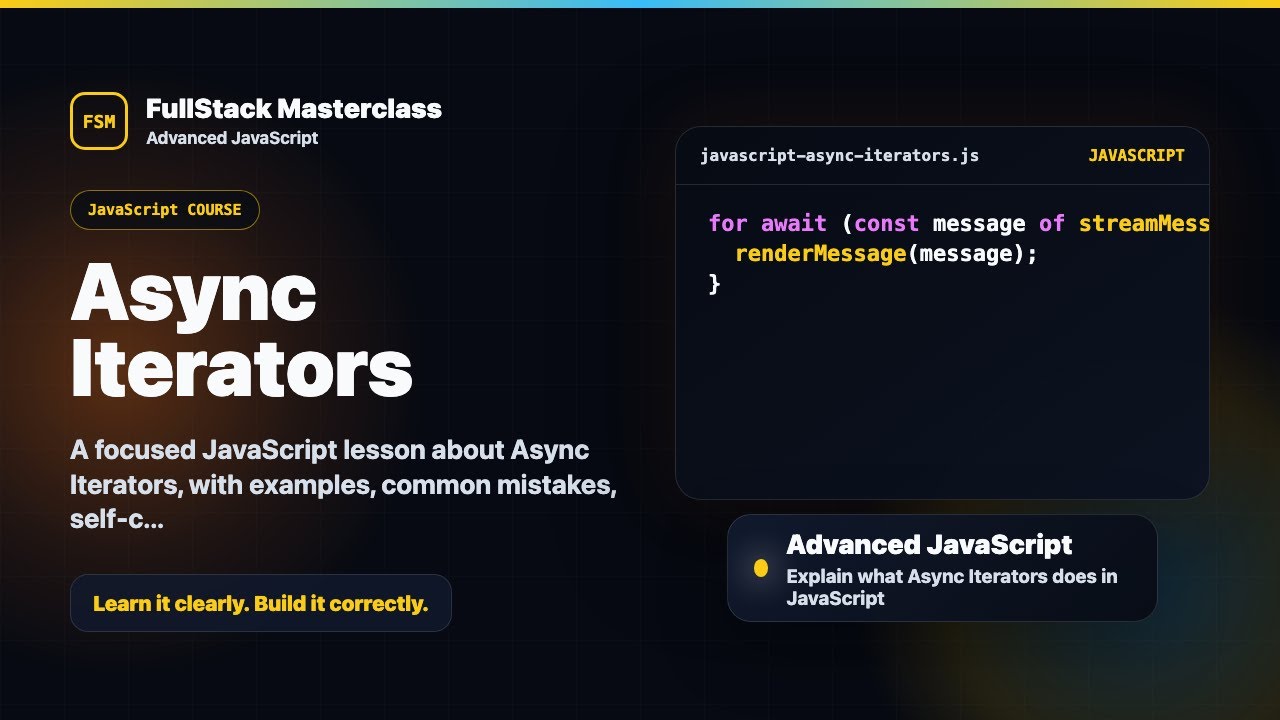 FSM

FullStack Masterclass
Advanced JavaScript

JavaScript COURSE

Async Iterators

A focused JavaScript lesson about Async Iterators, with examples, common mistakes, self-c...

Learn it clearly. Build it correctly.

javascript-async-iterators.js

JAVASCRIPT

for await (const message of streamMess
  renderMessage(message);
}

Advanced JavaScript
Explain what Async Iterators does in JavaScript